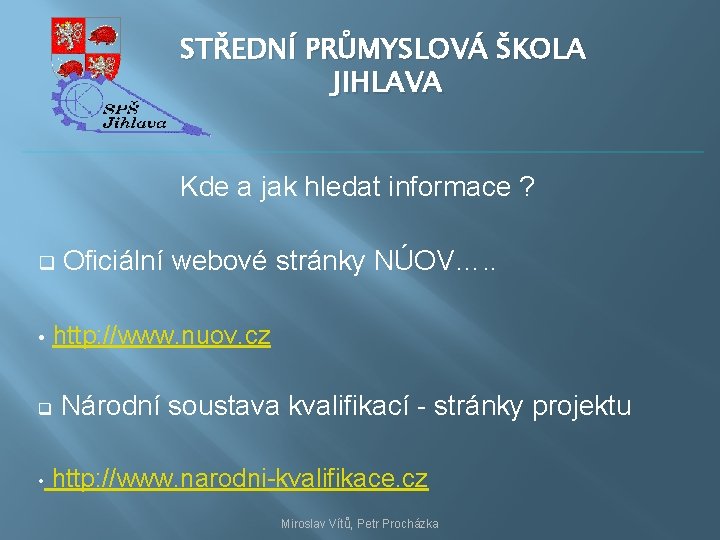 SPŠ Jihlava

STŘEDNÍ PRŮMYSLOVÁ ŠKOLA JIHLAVA

Kde a jak hledat informace ?

❑ Oficiální webové stránky NÚOV…..

• http://www.nuov.cz

❑ Národní soustava kvalifikací - stránky projektu

• http://www.narodni-kvalifikace.cz

Miroslav Vítů, Petr Procházka